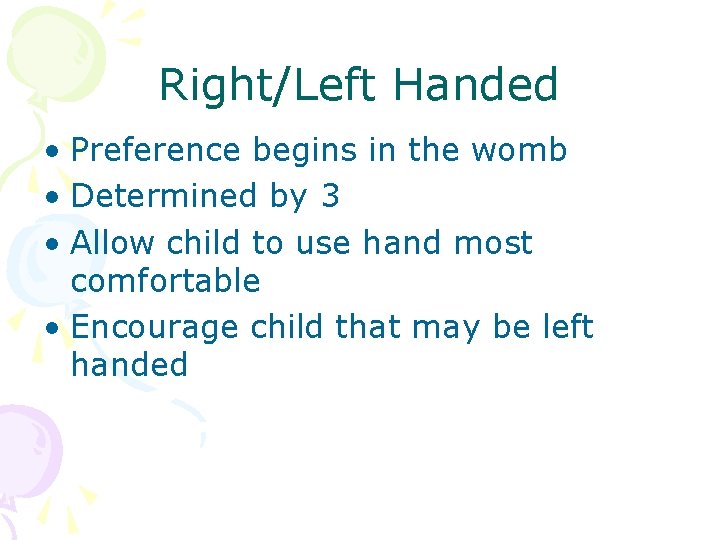 Right/Left Handed

• Preference begins in the womb
• Determined by 3
• Allow child to use hand most comfortable
• Encourage child that may be left handed